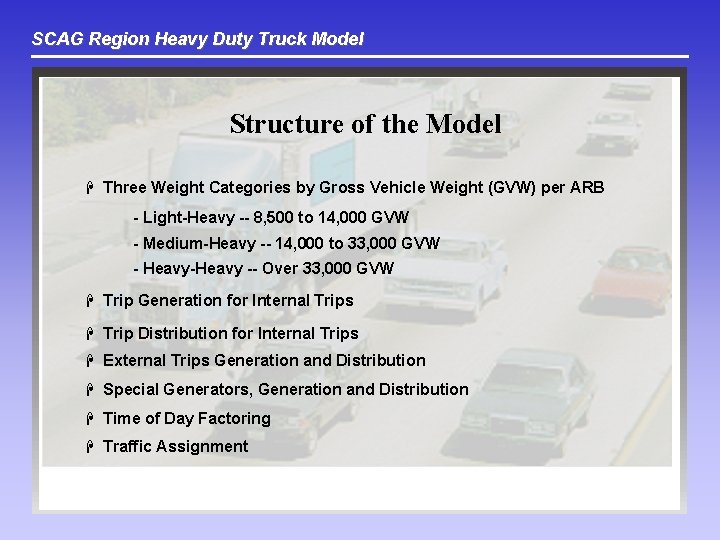 SCAG Region Heavy Duty Truck Model

Structure of the Model

Three Weight Categories by Gross Vehicle Weight (GVW) per ARB

- Light-Heavy -- 8,500 to 14,000 GVW
- Medium-Heavy -- 14,000 to 33,000 GVW
- Heavy-Heavy -- Over 33,000 GVW

Trip Generation for Internal Trips

Trip Distribution for Internal Trips

External Trips Generation and Distribution

Special Generators, Generation and Distribution

Time of Day Factoring

Traffic Assignment